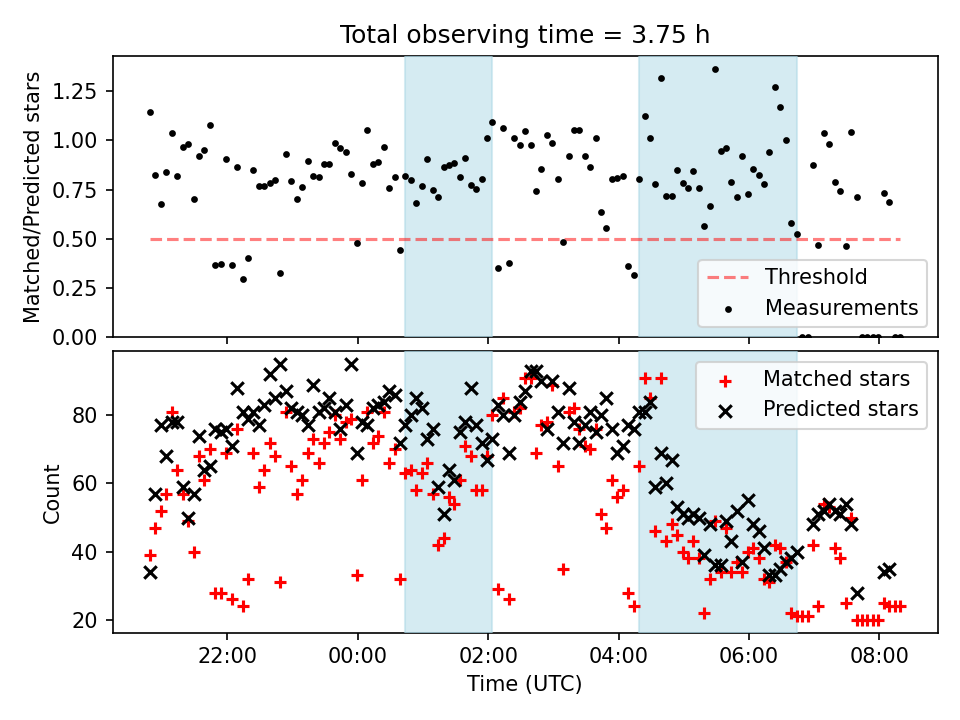 Total observing time = 3.75 h

Matched/Predicted stars

1.25
1.00
0.75
0.50
0.25
0.00

Threshold
Measurements

Count

80
60
40
20

Matched stars
Predicted stars

22:00
00:00
02:00
04:00
06:00
08:00

Time (UTC)